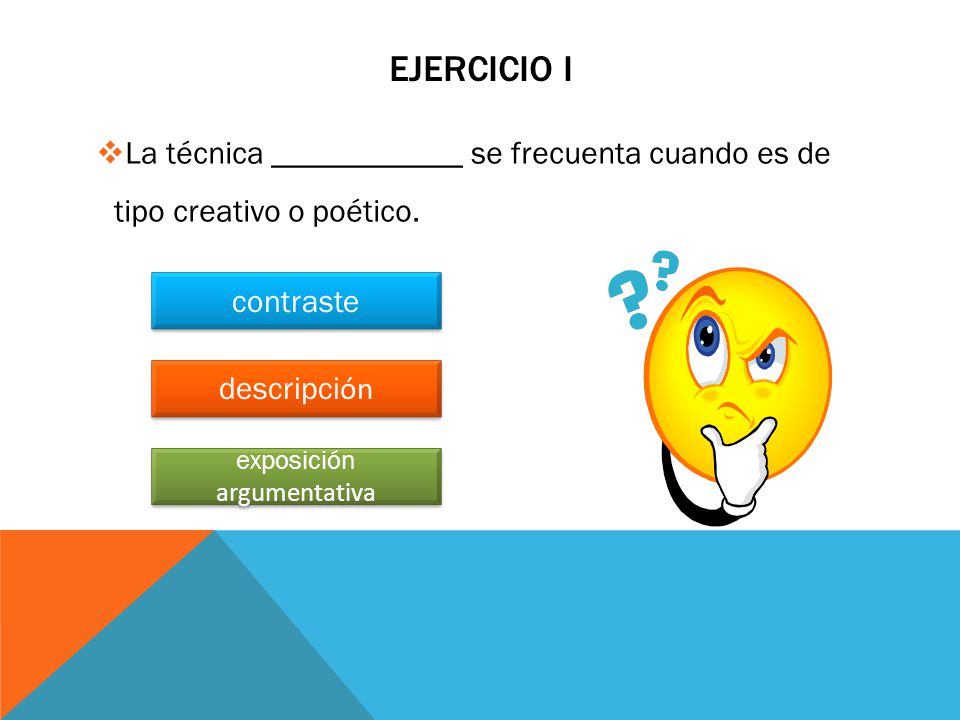 EJERCICIO I

❖La técnica ____________ se frecuenta cuando es de tipo creativo o poético.

contraste

descripción

exposición argumentativa

? ?